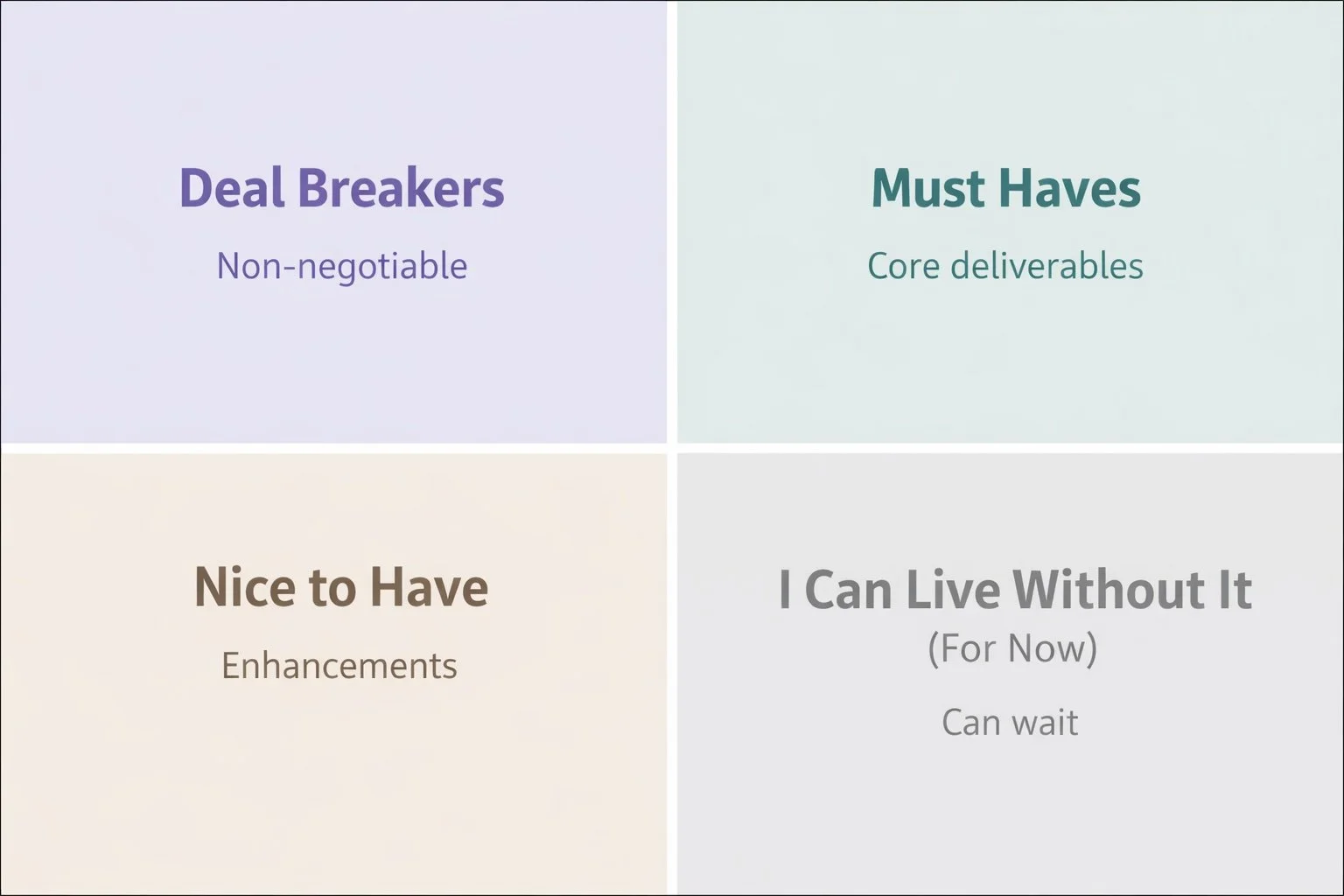 Deal Breakers

Non-negotiable

Must Haves

Core deliverables

Nice to Have

Enhancements

I Can Live Without It (For Now)

Can wait